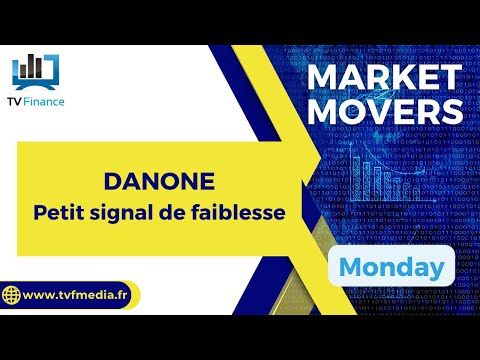 TV Finance

MARKET MOVERS

DANONE
Petit signal de faiblesse

Monday

www.tvfmedia.fr